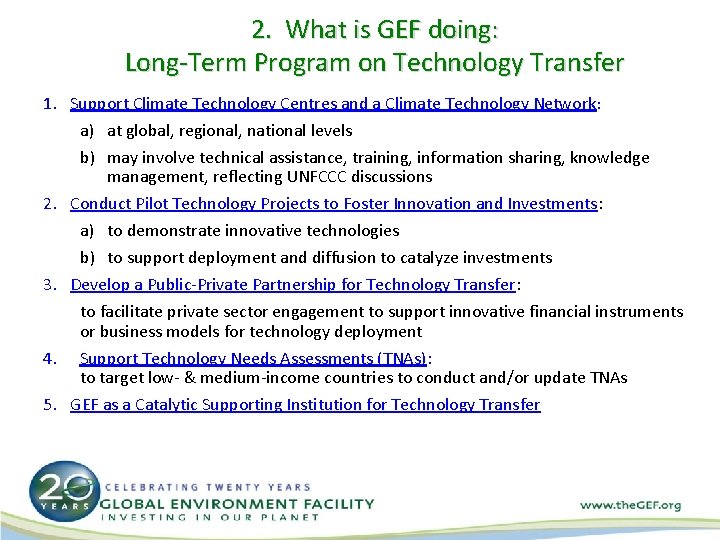 2. What is GEF doing:
Long-Term Program on Technology Transfer

1. Support Climate Technology Centres and a Climate Technology Network:

a) at global, regional, national levels

b) may involve technical assistance, training, information sharing, knowledge management, reflecting UNFCCC discussions

2. Conduct Pilot Technology Projects to Foster Innovation and Investments:

a) to demonstrate innovative technologies

b) to support deployment and diffusion to catalyze investments

3. Develop a Public-Private Partnership for Technology Transfer:

to facilitate private sector engagement to support innovative financial instruments or business models for technology deployment

4. Support Technology Needs Assessments (TNAs):
to target low- & medium-income countries to conduct and/or update TNAs

5. GEF as a Catalytic Supporting Institution for Technology Transfer

20 YEARS
CELEBRATING TWENTY YEARS
GLOBAL ENVIRONMENT FACILITY
INVESTING IN OUR PLANET

www.theGEF.org